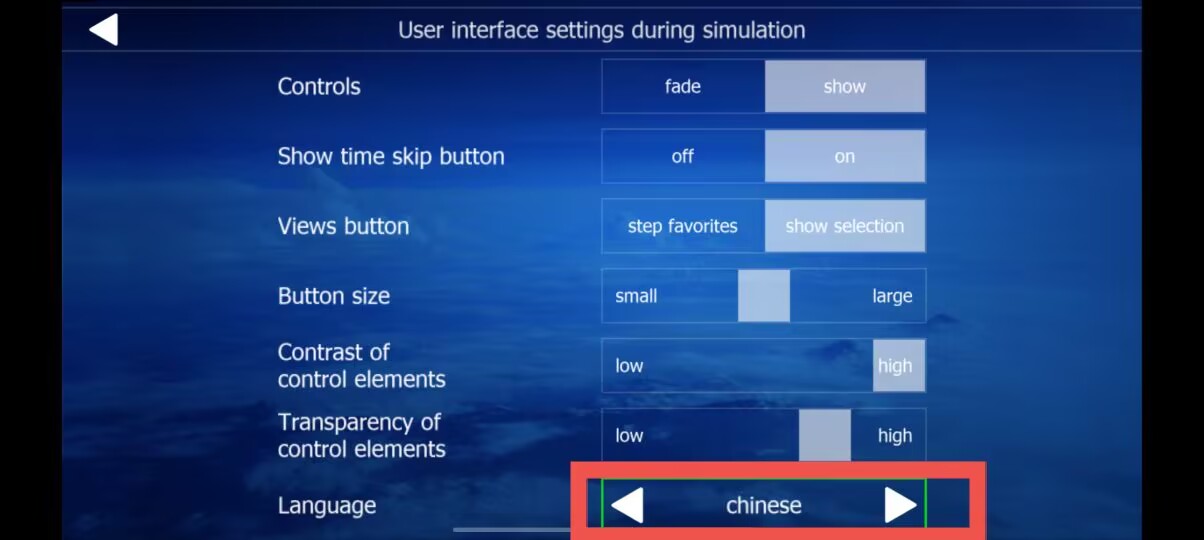 User interface settings during simulation

Controls fade show

Show time skip button off on

Views button step favorites show selection

Button size small large

Contrast of control elements low high

Transparency of control elements low high

Language chinese